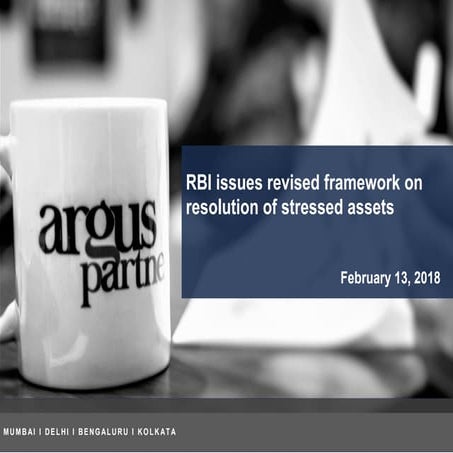 argus
partne

RBI issues revised framework on resolution of stressed assets

February 13, 2018

MUMBAI I DELHI I BENGALURU I KOLKATA